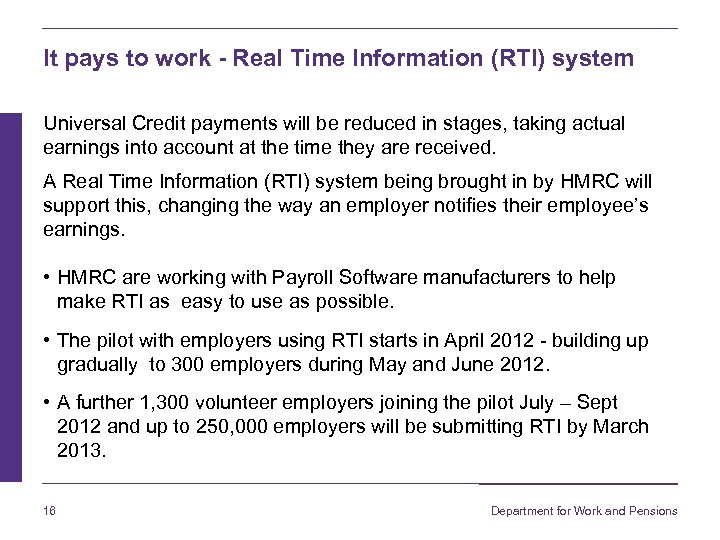 It pays to work - Real Time Information (RTI) system

Universal Credit payments will be reduced in stages, taking actual earnings into account at the time they are received.

A Real Time Information (RTI) system being brought in by HMRC will support this, changing the way an employer notifies their employee's earnings.

• HMRC are working with Payroll Software manufacturers to help make RTI as easy to use as possible.

• The pilot with employers using RTI starts in April 2012 - building up gradually to 300 employers during May and June 2012.

• A further 1,300 volunteer employers joining the pilot July – Sept 2012 and up to 250,000 employers will be submitting RTI by March 2013.

16

Department for Work and Pensions